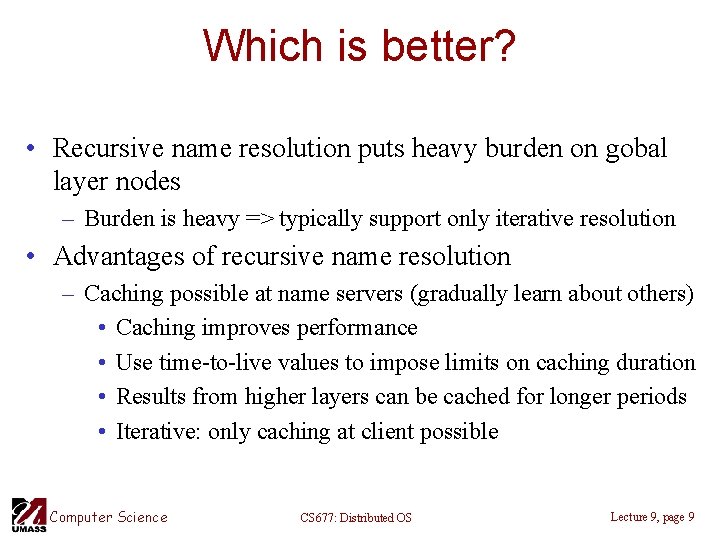 Which is better?

• Recursive name resolution puts heavy burden on gobal layer nodes
  – Burden is heavy => typically support only iterative resolution
• Advantages of recursive name resolution
  – Caching possible at name servers (gradually learn about others)
    • Caching improves performance
    • Use time-to-live values to impose limits on caching duration
    • Results from higher layers can be cached for longer periods
    • Iterative: only caching at client possible

UMASS Computer Science
CS677: Distributed OS
Lecture 9, page 9